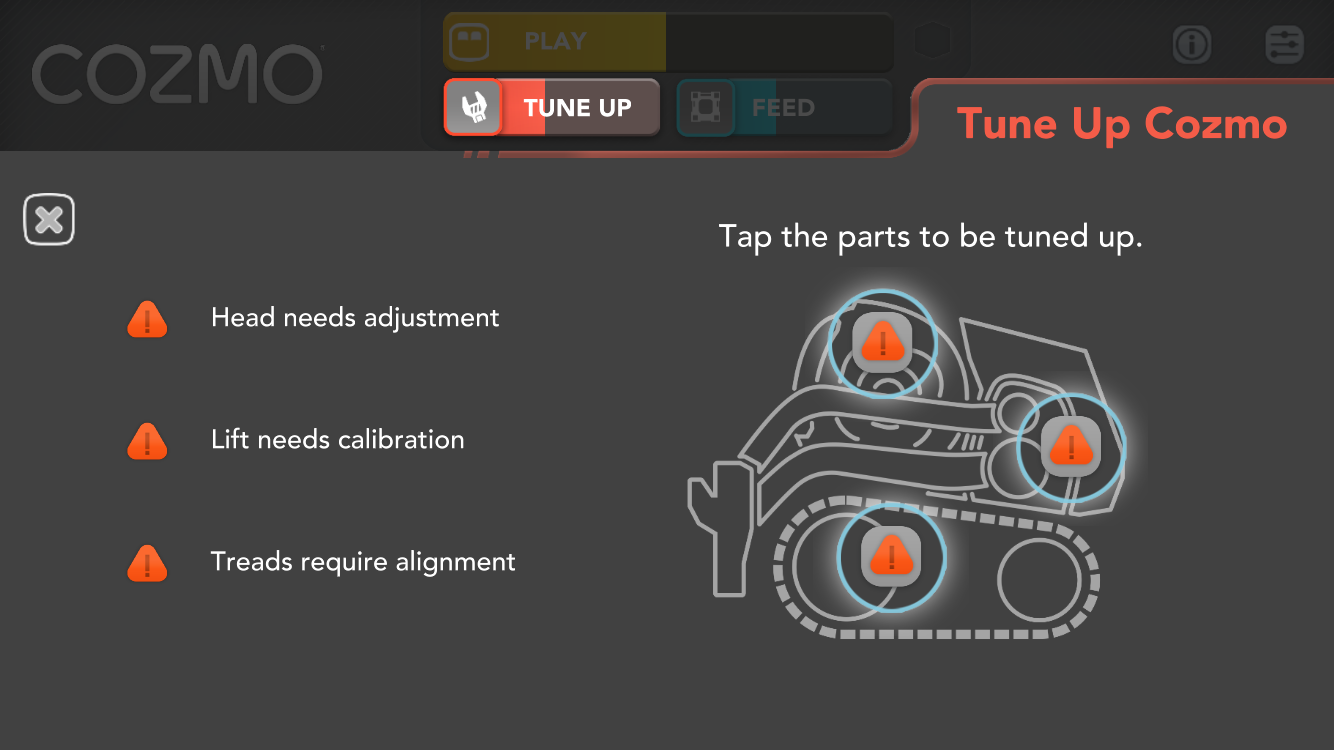 COZMO

PLAY

TUNE UP

FEED

Tune Up Cozmo

Tap the parts to be tuned up.

Head needs adjustment

Lift needs calibration

Treads require alignment